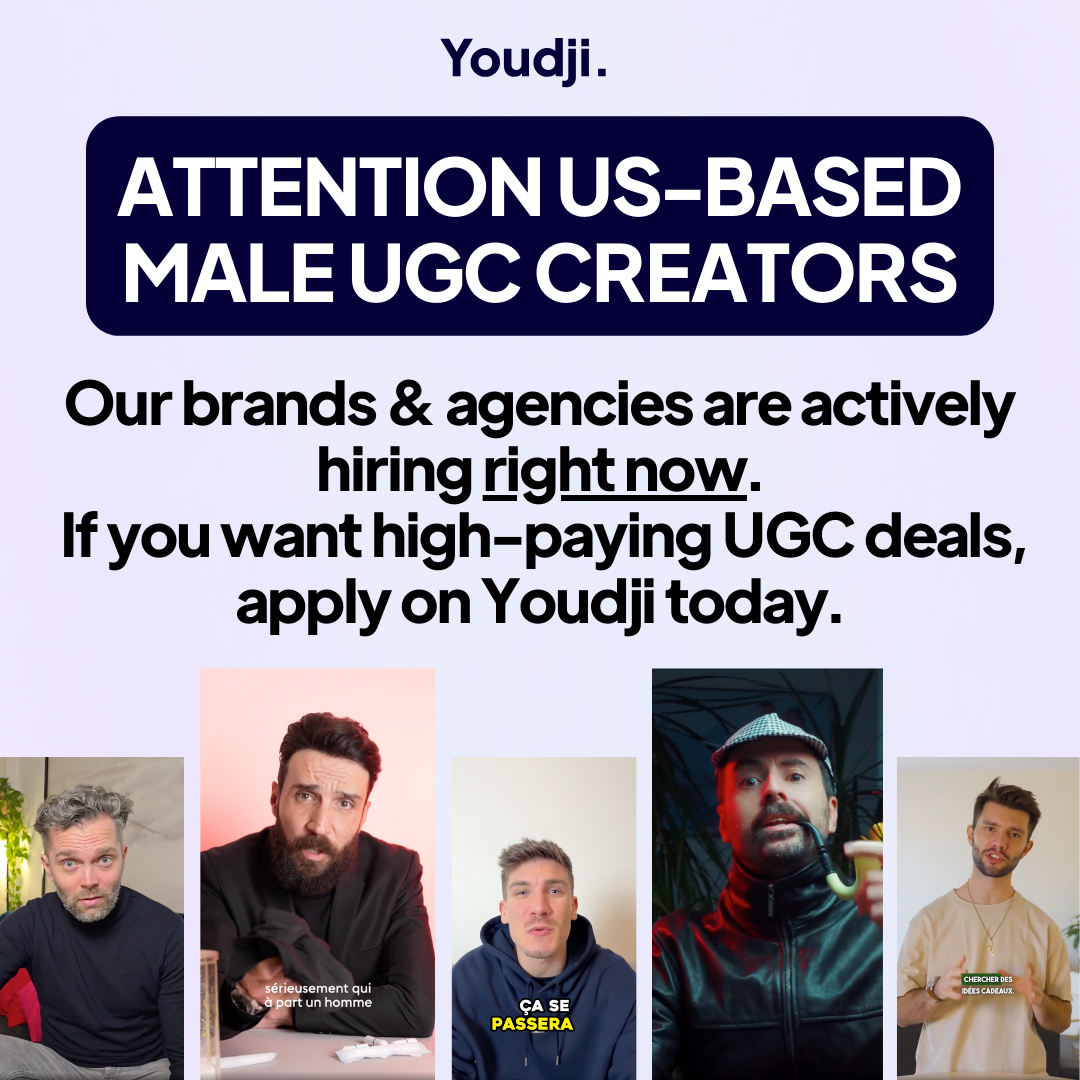 Youdji.

ATTENTION US-BASED MALE UGC CREATORS

Our brands & agencies are actively hiring right now.
If you want high-paying UGC deals, apply on Youdji today.

sérieusement qui à part un homme

ÇA SE PASSERA

CHERCHER DES IDÉES CADEAUX.